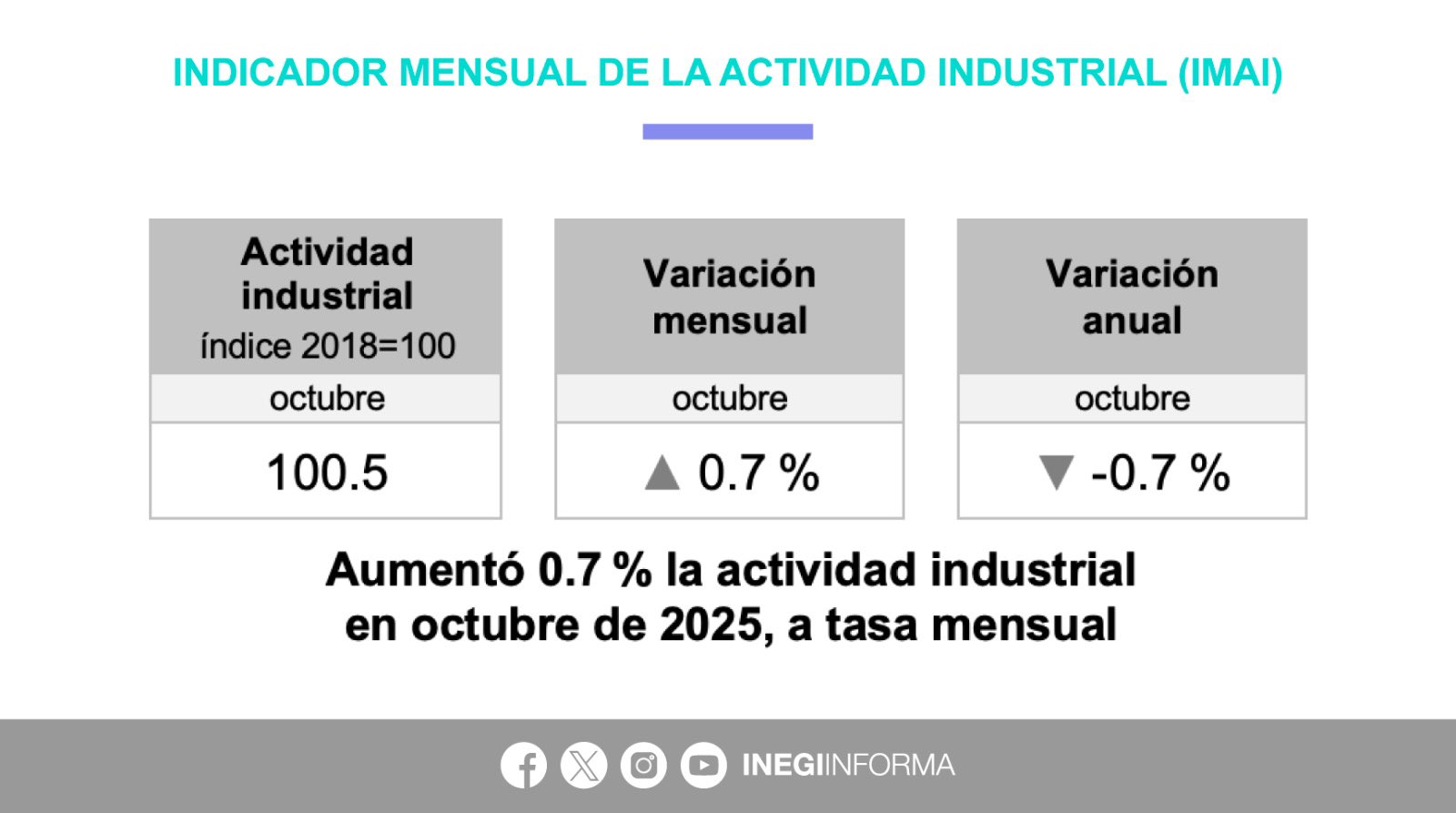 INDICADOR MENSUAL DE LA ACTIVIDAD INDUSTRIAL (IMAI)

| Actividad industrial índice 2018=100 | Variación mensual | Variación anual |
|---|---|---|
| octubre | octubre | octubre |
| 100.5 | ▲ 0.7 % | ▼ -0.7 % |

Aumentó 0.7 % la actividad industrial en octubre de 2025, a tasa mensual

INEGIINFORMA